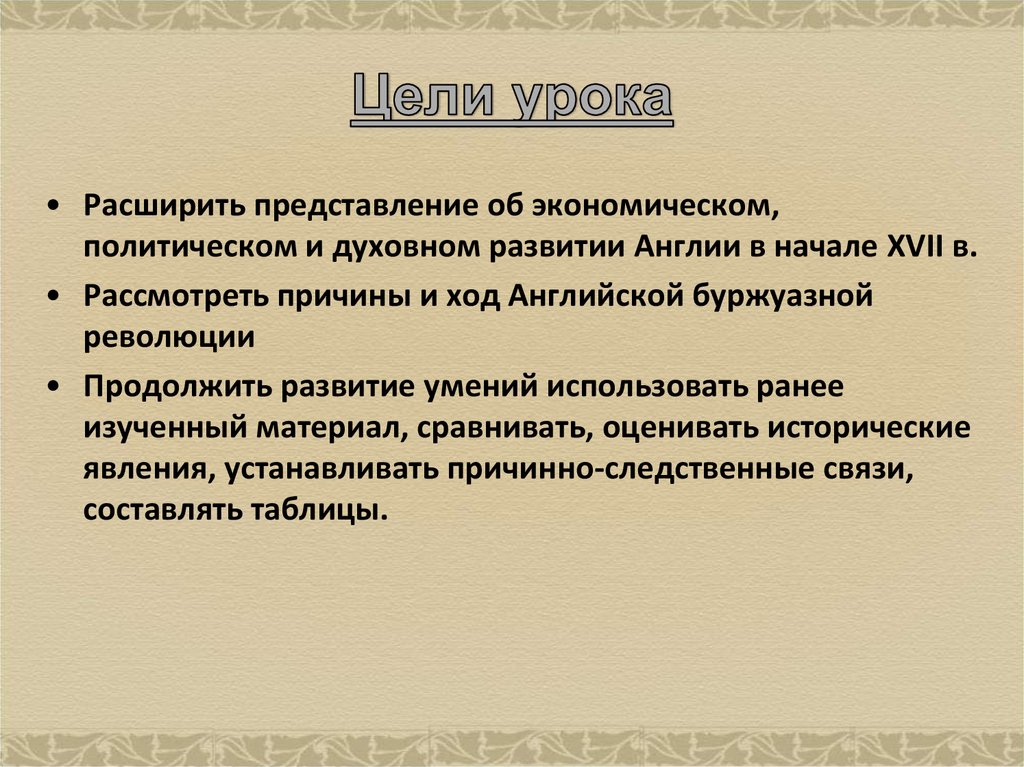 Цели урока

• Расширить представление об экономическом, политическом и духовном развитии Англии в начале XVII в.
• Рассмотреть причины и ход Английской буржуазной революции
• Продолжить развитие умений использовать ранее изученный материал, сравнивать, оценивать исторические явления, устанавливать причинно-следственные связи, составлять таблицы.